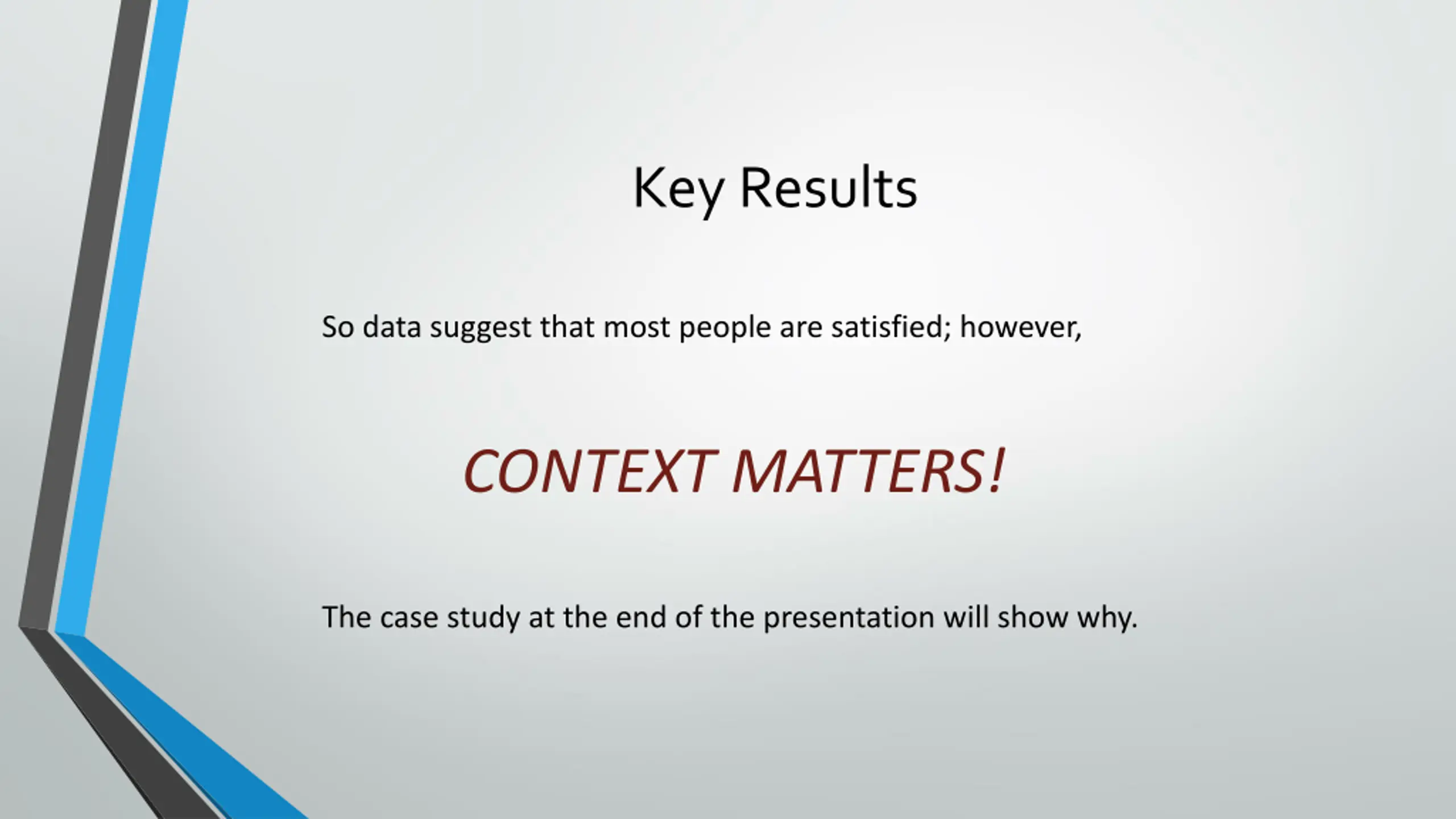 Key Results

So data suggest that most people are satisfied; however,

CONTEXT MATTERS!

The case study at the end of the presentation will show why.